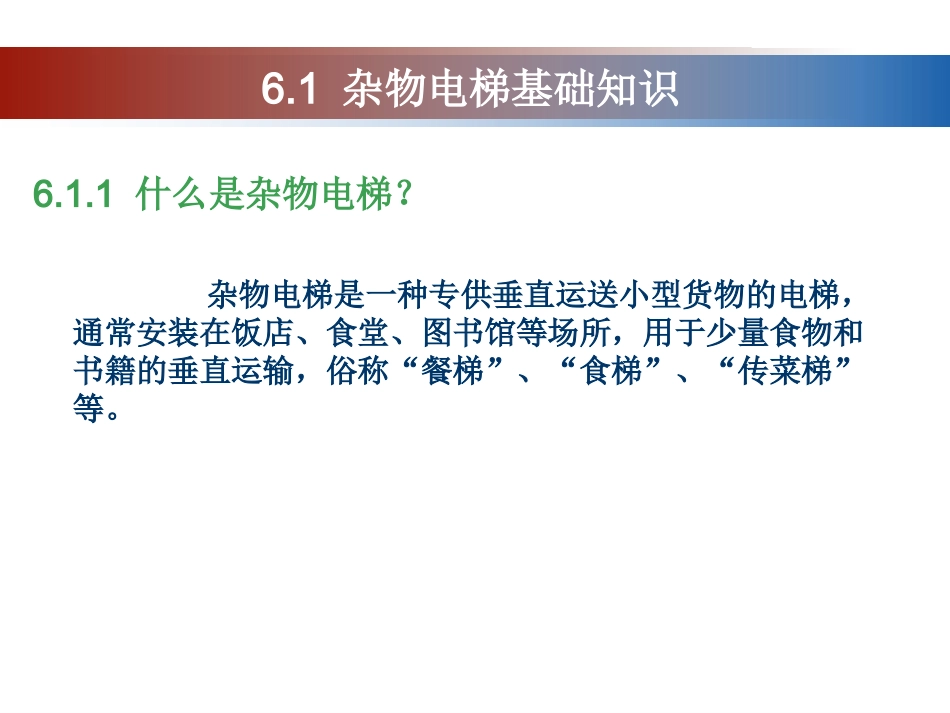 6.1 杂物电梯基础知识

6.1.1 什么是杂物电梯？

杂物电梯是一种专供垂直运送小型货物的电梯，通常安装在饭店、食堂、图书馆等场所，用于少量食物和书籍的垂直运输，俗称“餐梯”、“食梯”、“传菜梯”等。